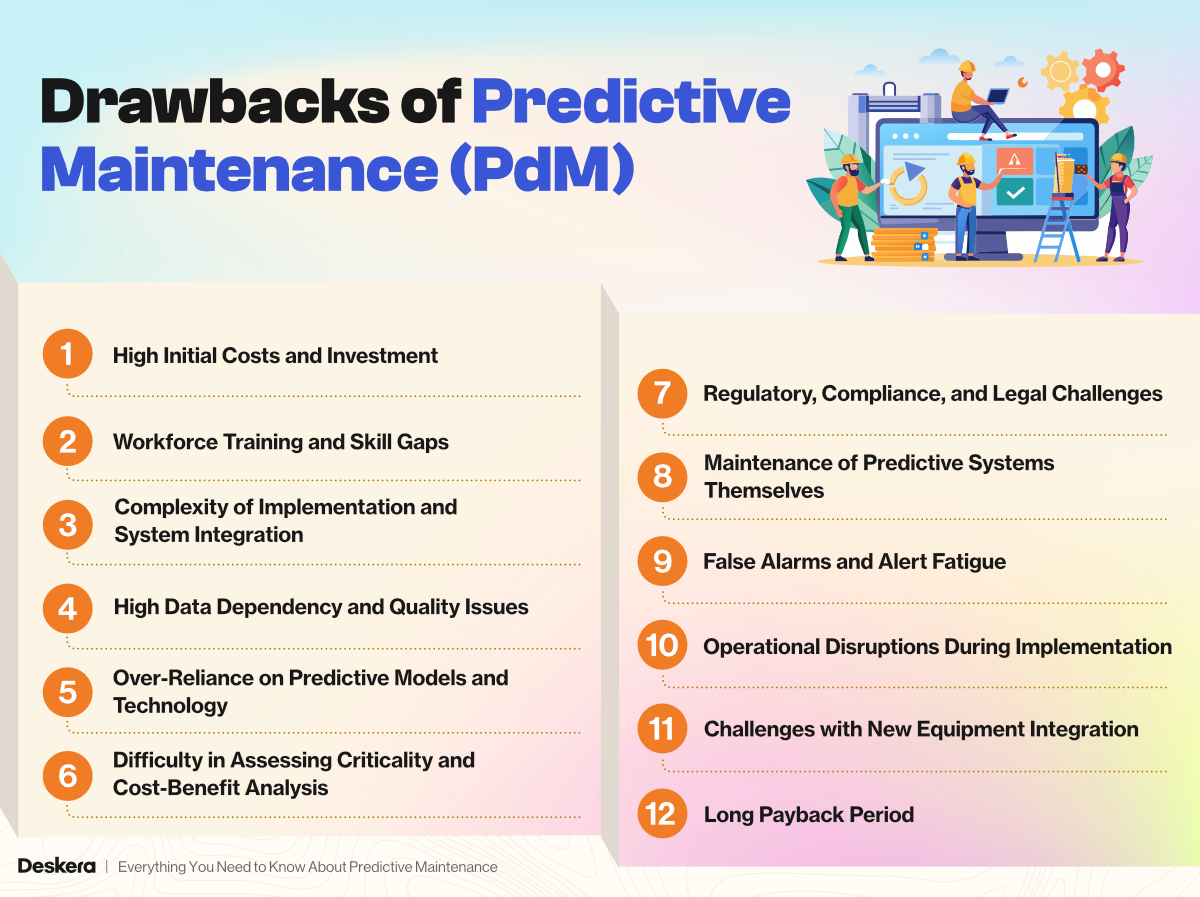 Drawbacks of Predictive Maintenance (PdM)

1 High Initial Costs and Investment

2 Workforce Training and Skill Gaps

3 Complexity of Implementation and System Integration

4 High Data Dependency and Quality Issues

5 Over-Reliance on Predictive Models and Technology

6 Difficulty in Assessing Criticality and Cost-Benefit Analysis

7 Regulatory, Compliance, and Legal Challenges

8 Maintenance of Predictive Systems Themselves

9 False Alarms and Alert Fatigue

10 Operational Disruptions During Implementation

11 Challenges with New Equipment Integration

12 Long Payback Period

Deskera | Everything You Need to Know About Predictive Maintenance